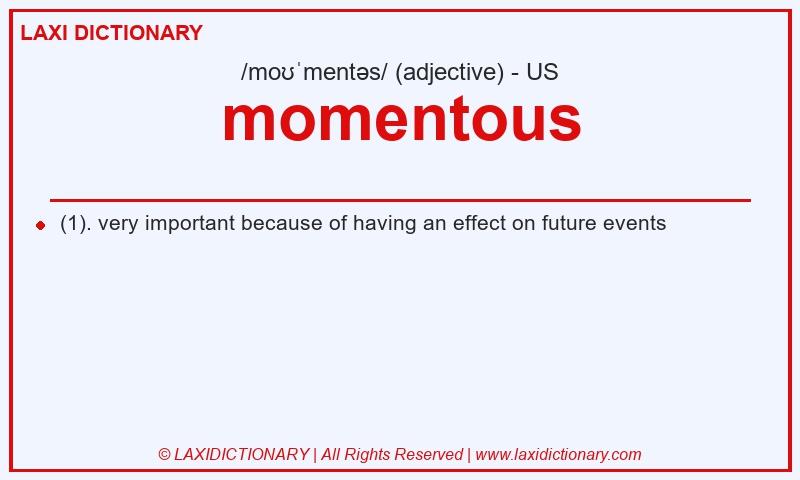 LAXI DICTIONARY

/moʊˈmentəs/ (adjective) - US

momentous

(1). very important because of having an effect on future events

© LAXIDICTIONARY | All Rights Reserved | www.laxidictionary.com